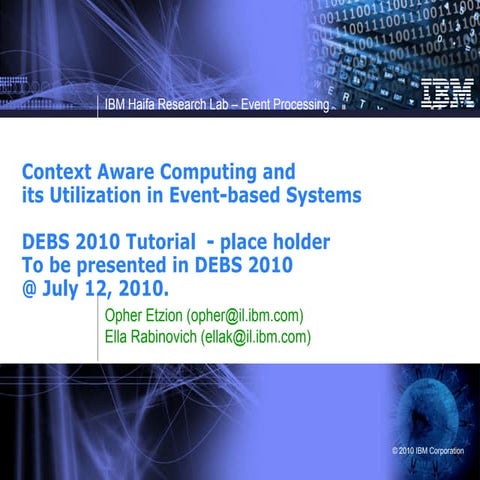 IBM Haifa Research Lab – Event Processing

IBM

Context Aware Computing and its Utilization in Event-based Systems

DEBS 2010 Tutorial - place holder
To be presented in DEBS 2010
@ July 12, 2010.

Opher Etzion (opher@il.ibm.com)
Ella Rabinovich (ellak@il.ibm.com)

© 2010 IBM Corporation